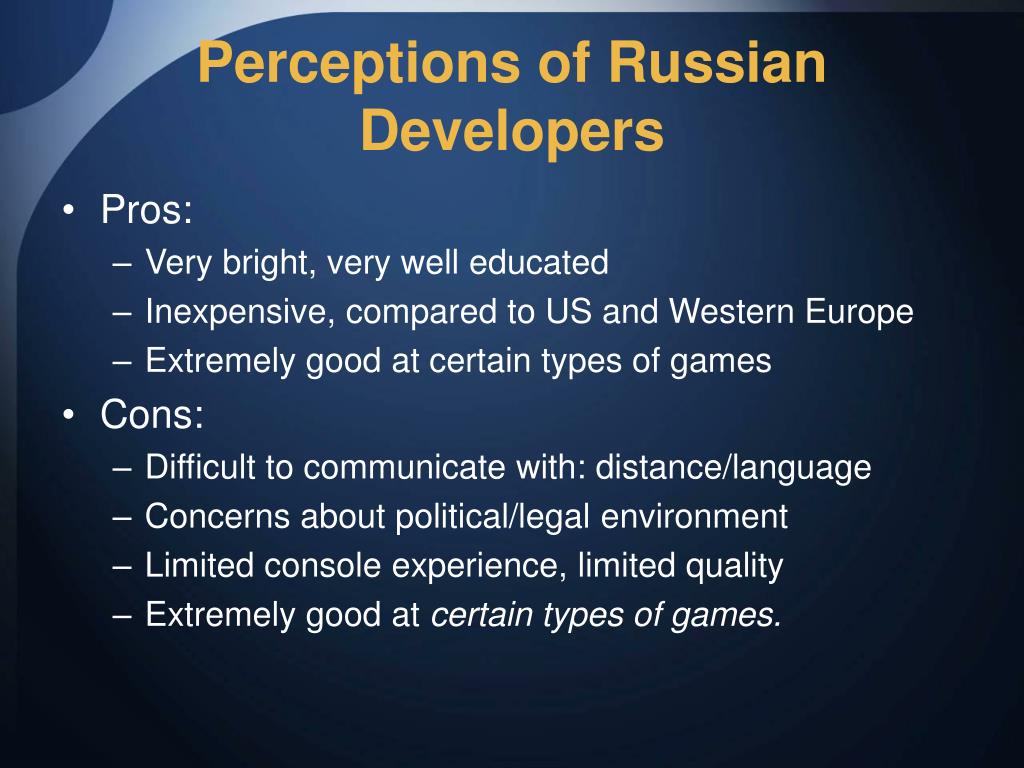 Perceptions of Russian Developers

• Pros:
– Very bright, very well educated
– Inexpensive, compared to US and Western Europe
– Extremely good at certain types of games
• Cons:
– Difficult to communicate with: distance/language
– Concerns about political/legal environment
– Limited console experience, limited quality
– Extremely good at certain types of games.